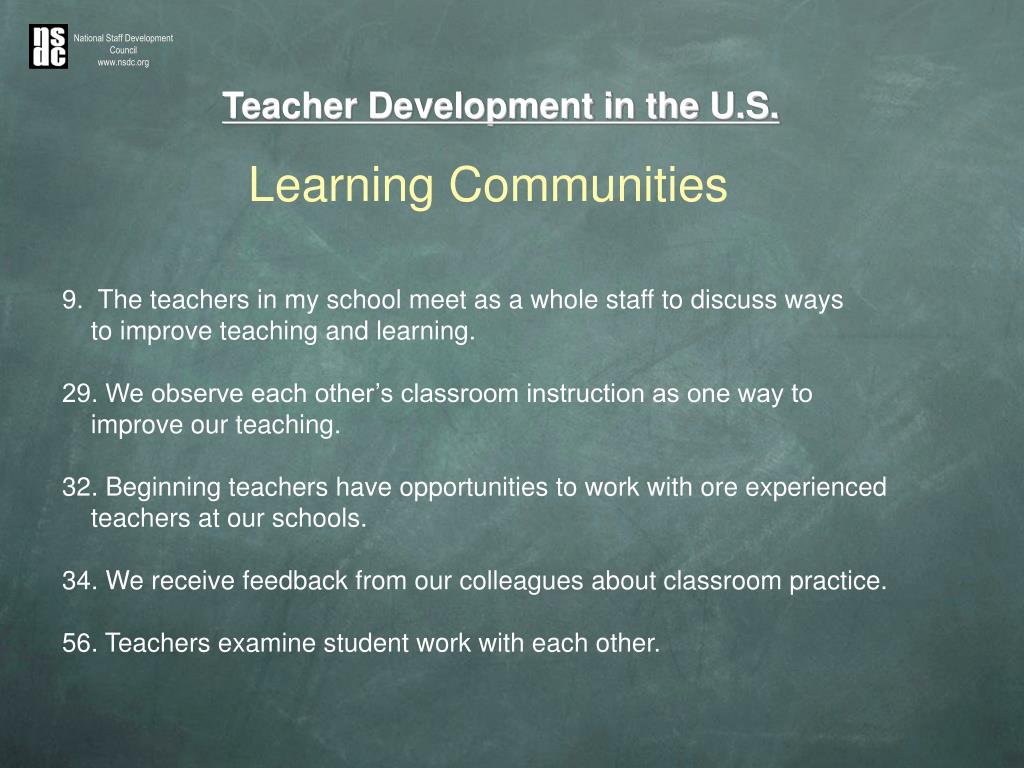 nsdc National Staff Development Council www.nsdc.org

Teacher Development in the U.S.

Learning Communities

9. The teachers in my school meet as a whole staff to discuss ways to improve teaching and learning.

29. We observe each other’s classroom instruction as one way to improve our teaching.

32. Beginning teachers have opportunities to work with ore experienced teachers at our schools.

34. We receive feedback from our colleagues about classroom practice.

56. Teachers examine student work with each other.